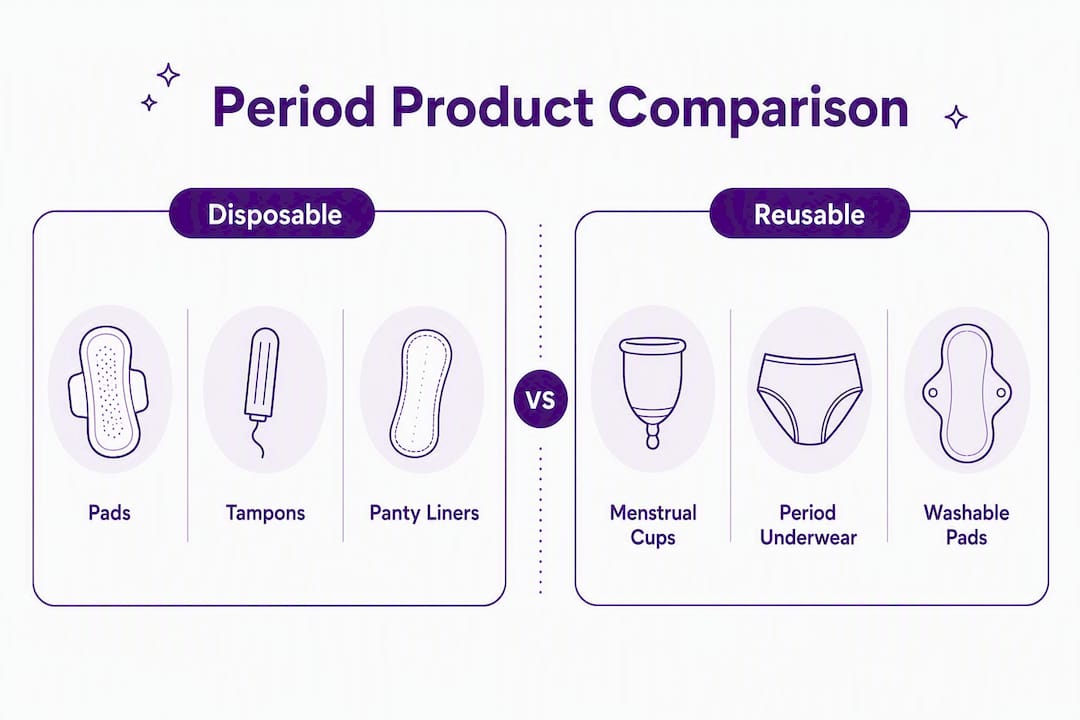 Period Product Comparison

Disposable

Pads

Tampons

Panty Liners

VS

Reusable

Menstrual Cups

Period Underwear

Washable Pads